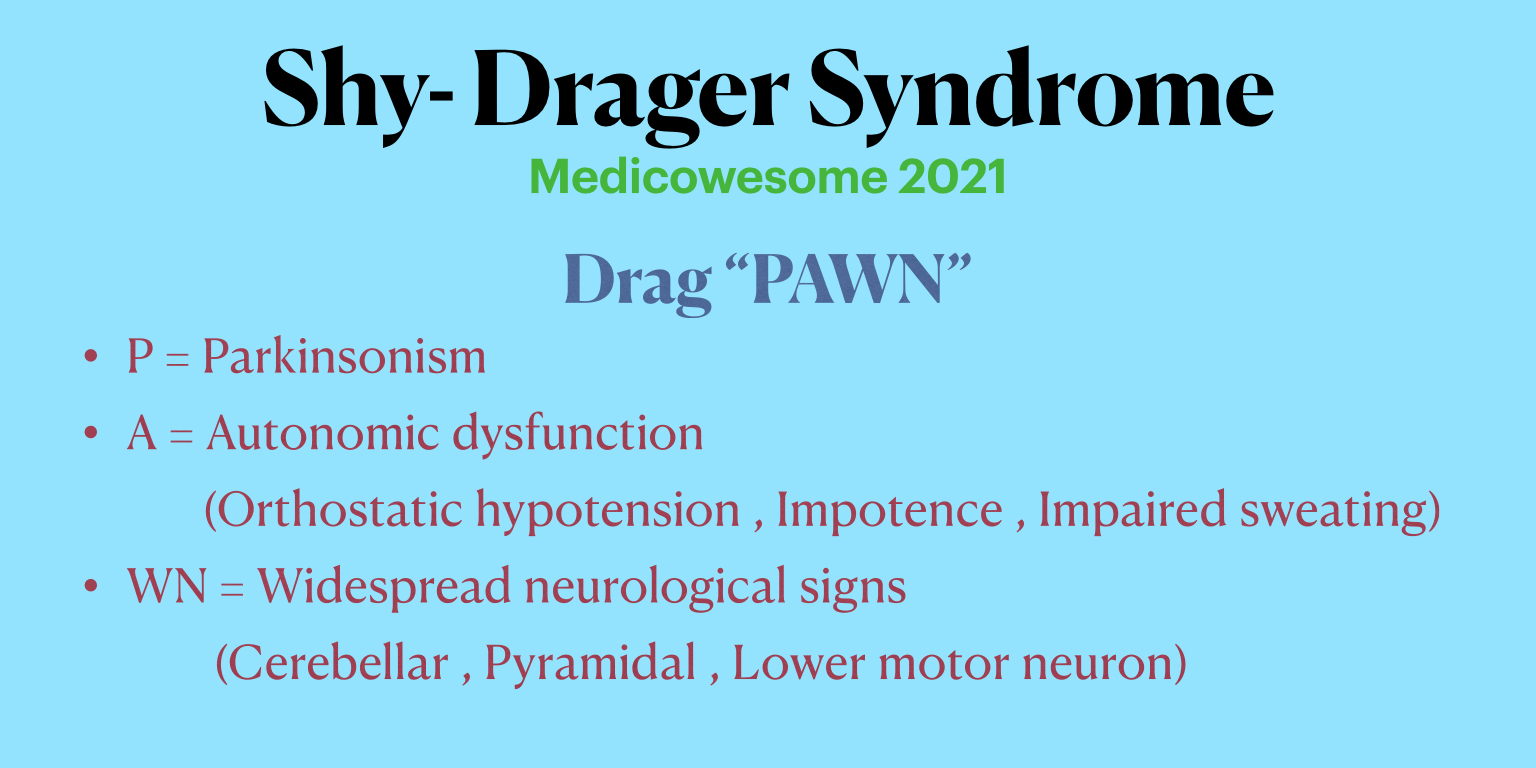 Shy- Drager Syndrome
Medicowesome 2021

Drag “PAWN”

• P = Parkinsonism
• A = Autonomic dysfunction
(Orthostatic hypotension , Impotence , Impaired sweating)
• WN = Widespread neurological signs
(Cerebellar , Pyramidal , Lower motor neuron)